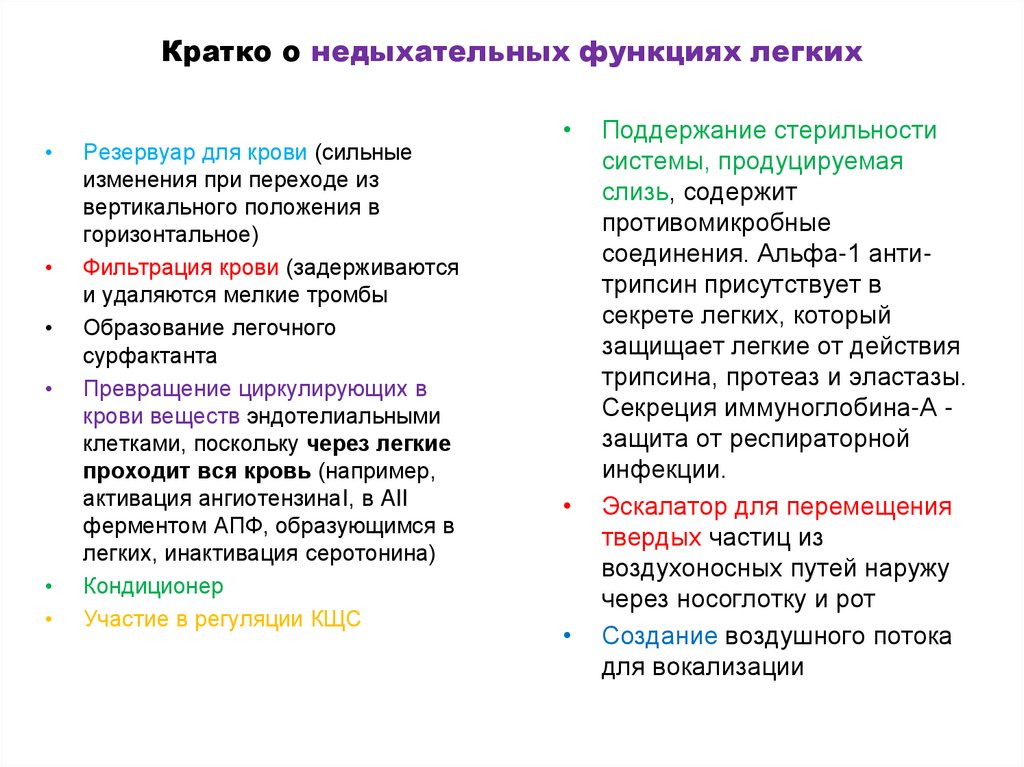 Кратко о недыхательных функциях легких

• Резервуар для крови (сильные изменения при переходе из вертикального положения в горизонтальное)
• Фильтрация крови (задерживаются и удаляются мелкие тромбы
• Образование легочного сурфактанта
• Превращение циркулирующих в крови веществ эндотелиальными клетками, поскольку через легкие проходит вся кровь (например, активация ангиотензинаI, в AII ферментом АПФ, образующимся в легких, инактивация серотонина)
• Кондиционер
• Участие в регуляции КЩС

• Поддержание стерильности системы, продуцируемая слизь, содержит противомикробные соединения. Альфа-1 анти-трипсин присутствует в секрете легких, который защищает легкие от действия трипсина, протеаз и эластазы. Секреция иммуноглобина-А - защита от респираторной инфекции.
• Эскалатор для перемещения твердых частиц из воздухоносных путей наружу через носоглотку и рот
• Создание воздушного потока для вокализации